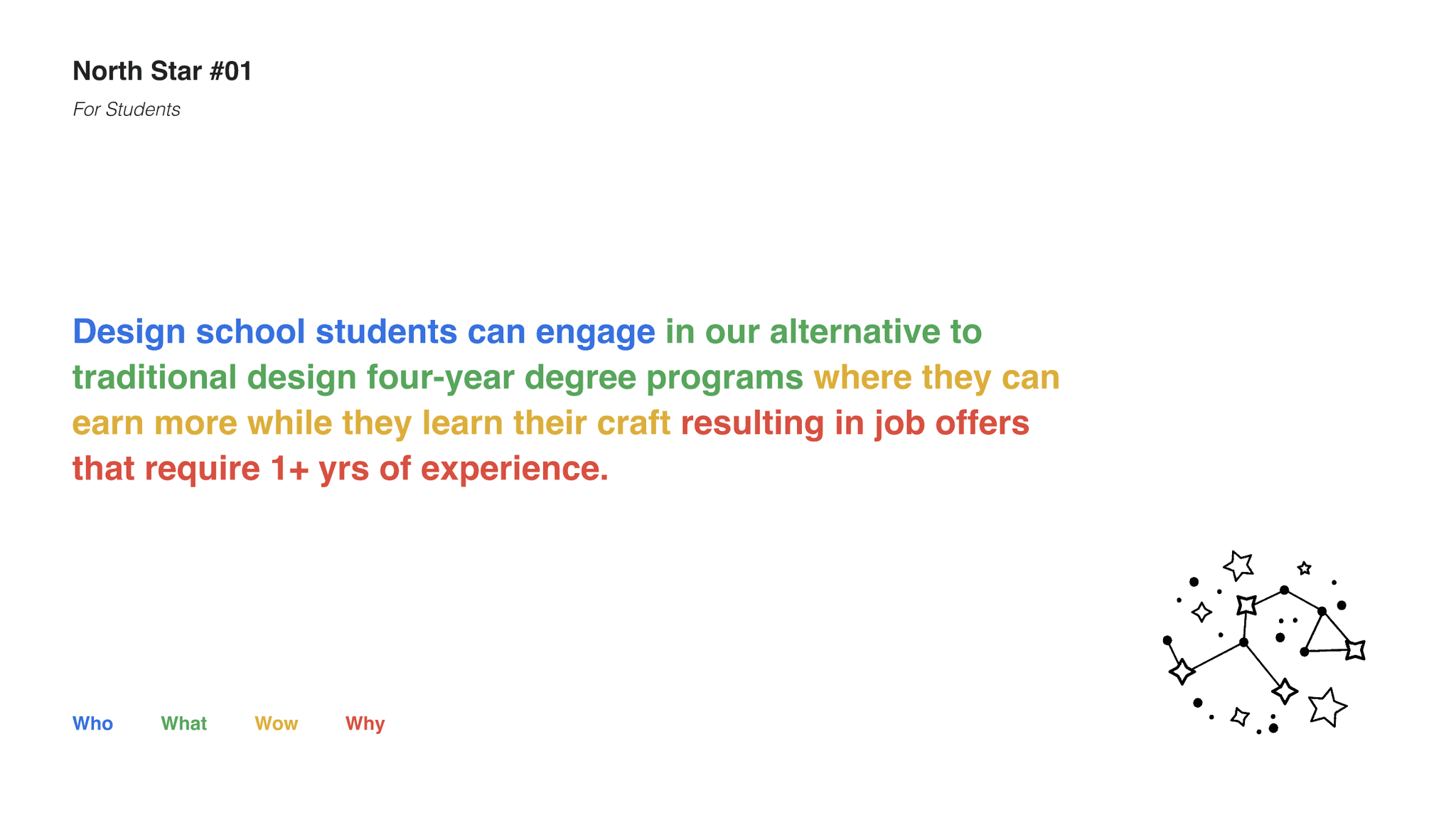 North Star #01

For Students

Design school students can engage in our alternative to traditional design four-year degree programs where they can earn more while they learn their craft resulting in job offers that require 1+ yrs of experience.

Who What Wow Why